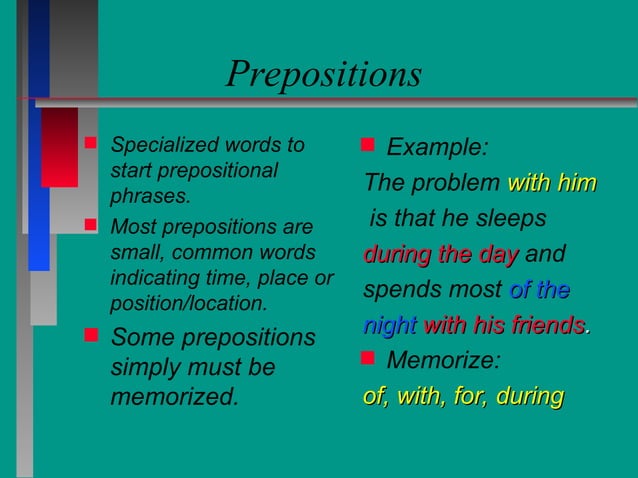 Prepositions

Specialized words to start prepositional phrases.

Most prepositions are small, common words indicating time, place or position/location.

Some prepositions simply must be memorized.

Example:

The problem with him is that he sleeps during the day and spends most of the night with his friends.

Memorize:

of, with, for, during